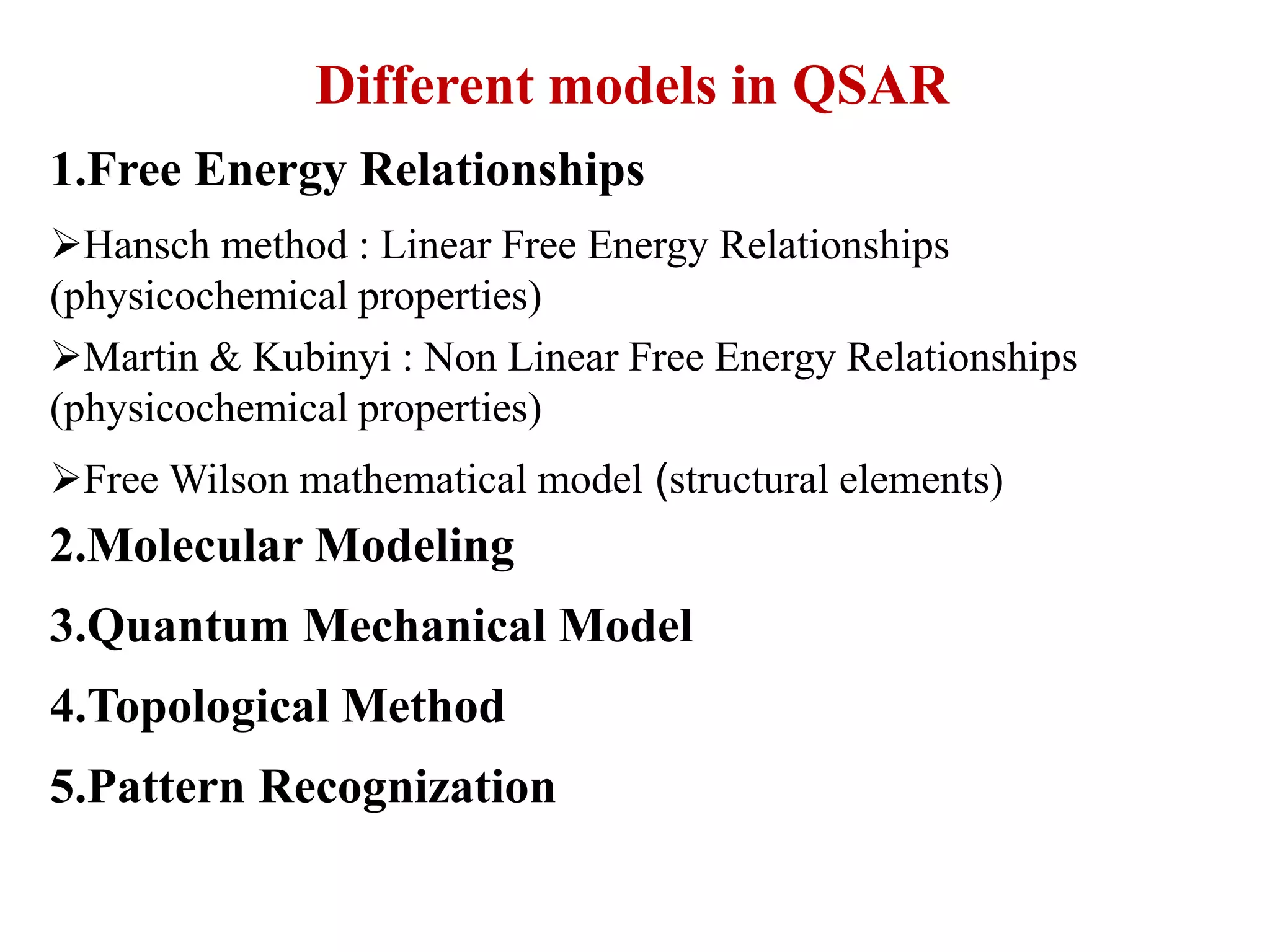 Different models in QSAR

1.Free Energy Relationships

➢Hansch method : Linear Free Energy Relationships (physicochemical properties)

➢Martin & Kubinyi : Non Linear Free Energy Relationships (physicochemical properties)

➢Free Wilson mathematical model (structural elements)

2.Molecular Modeling

3.Quantum Mechanical Model

4.Topological Method

5.Pattern Recognization